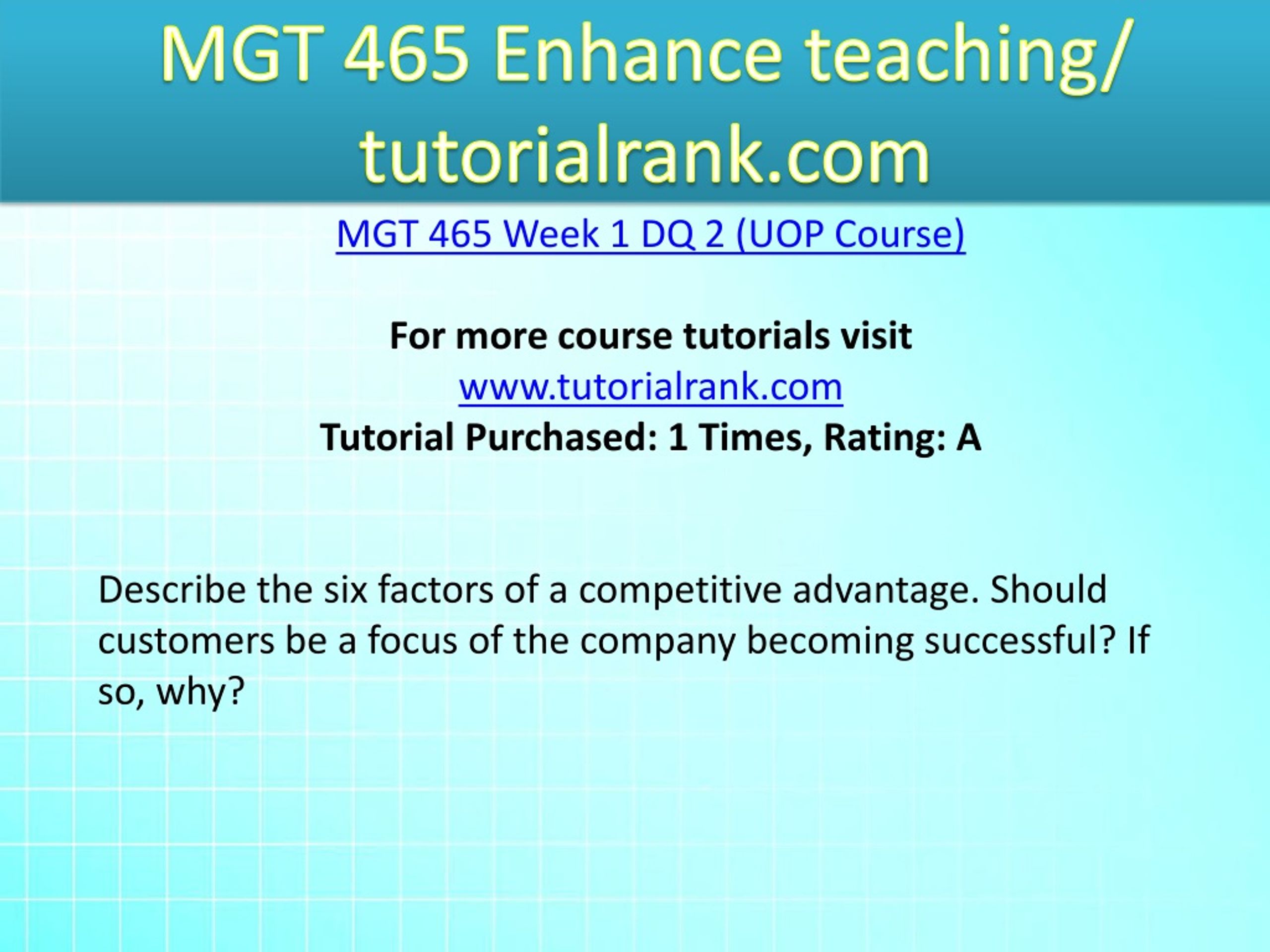 MGT 465 Enhance teaching/ tutorialrank.com

MGT 465 Week 1 DQ 2 (UOP Course)

For more course tutorials visit
www.tutorialrank.com
Tutorial Purchased: 1 Times, Rating: A

Describe the six factors of a competitive advantage. Should customers be a focus of the company becoming successful? If so, why?